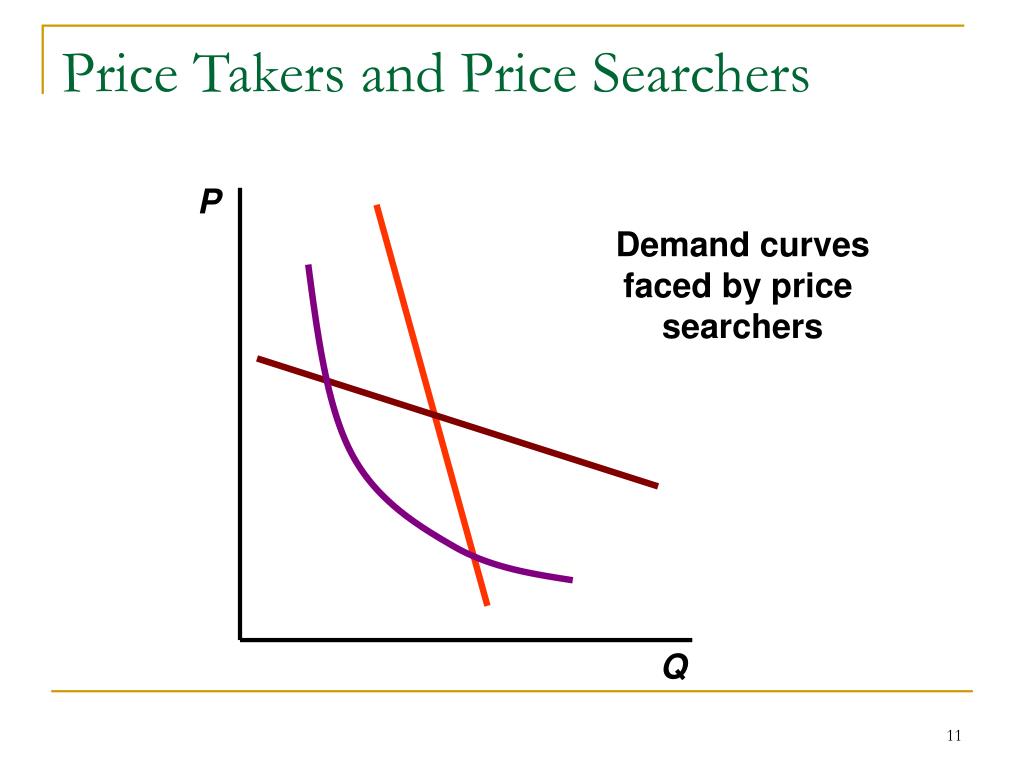 Price Takers and Price Searchers

P

Demand curves faced by price searchers

Q

11